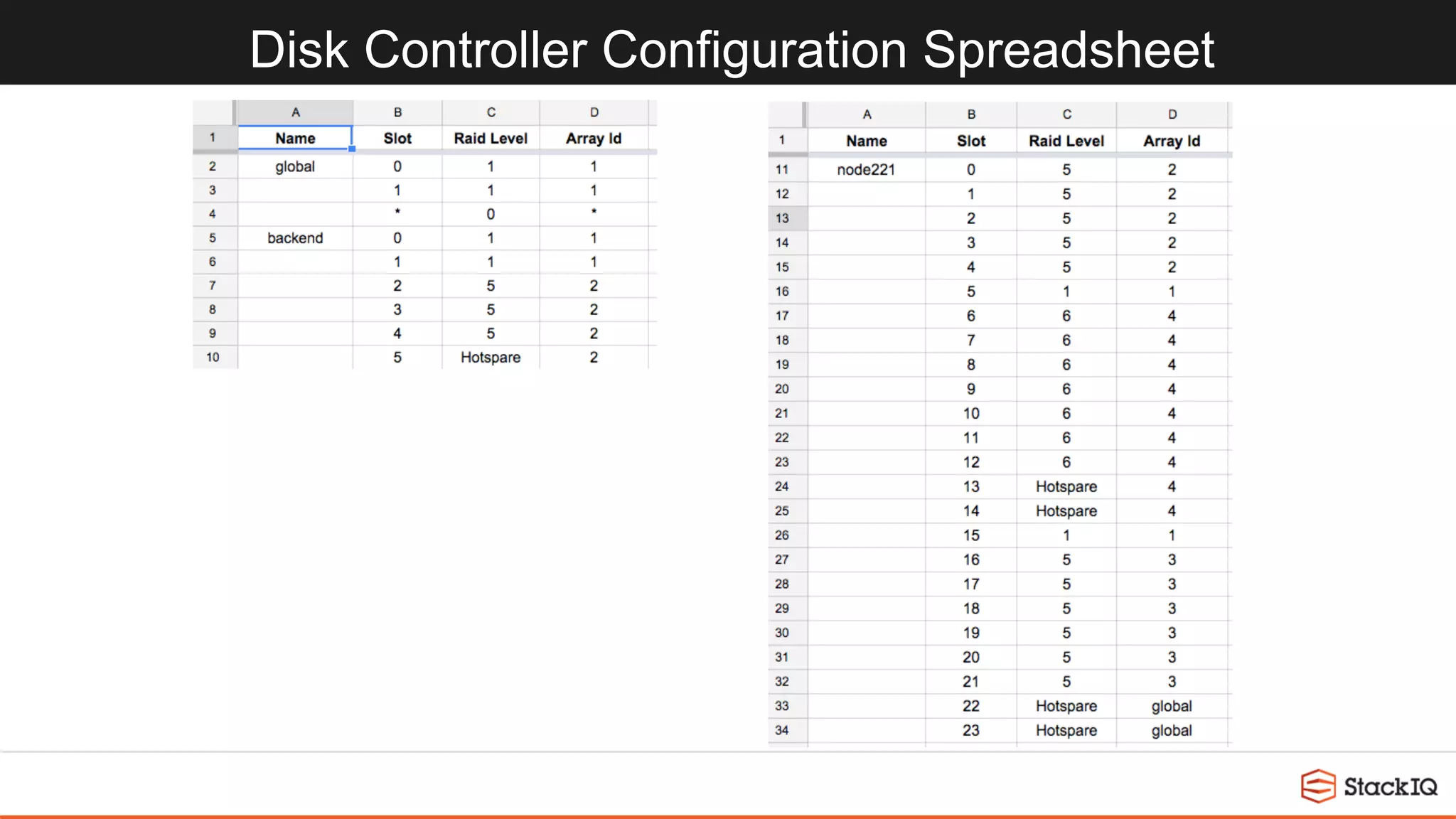 Disk Controller Configuration Spreadsheet

| | A | B | C | D |
|---|---|---|---|---|
| 1 | Name | Slot | Raid Level | Array Id |
| 2 | global | 0 | 1 | 1 |
| 3 | | 1 | 1 | 1 |
| 4 | | * | 0 | * |
| 5 | backend | 0 | 1 | 1 |
| 6 | | 1 | 1 | 1 |
| 7 | | 2 | 5 | 2 |
| 8 | | 3 | 5 | 2 |
| 9 | | 4 | 5 | 2 |
| 10 | | 5 | Hotspare | 2 |

| | A | B | C | D |
|---|---|---|---|---|
| 1 | Name | Slot | Raid Level | Array Id |
| 11 | node221 | 0 | 5 | 2 |
| 12 | | 1 | 5 | 2 |
| 13 | | 2 | 5 | 2 |
| 14 | | 3 | 5 | 2 |
| 15 | | 4 | 5 | 2 |
| 16 | | 5 | 1 | 1 |
| 17 | | 6 | 6 | 4 |
| 18 | | 7 | 6 | 4 |
| 19 | | 8 | 6 | 4 |
| 20 | | 9 | 6 | 4 |
| 21 | | 10 | 6 | 4 |
| 22 | | 11 | 6 | 4 |
| 23 | | 12 | 6 | 4 |
| 24 | | 13 | Hotspare | 4 |
| 25 | | 14 | Hotspare | 4 |
| 26 | | 15 | 1 | 1 |
| 27 | | 16 | 5 | 3 |
| 28 | | 17 | 5 | 3 |
| 29 | | 18 | 5 | 3 |
| 30 | | 19 | 5 | 3 |
| 31 | | 20 | 5 | 3 |
| 32 | | 21 | 5 | 3 |
| 33 | | 22 | Hotspare | global |
| 34 | | 23 | Hotspare | global |

StackIQ